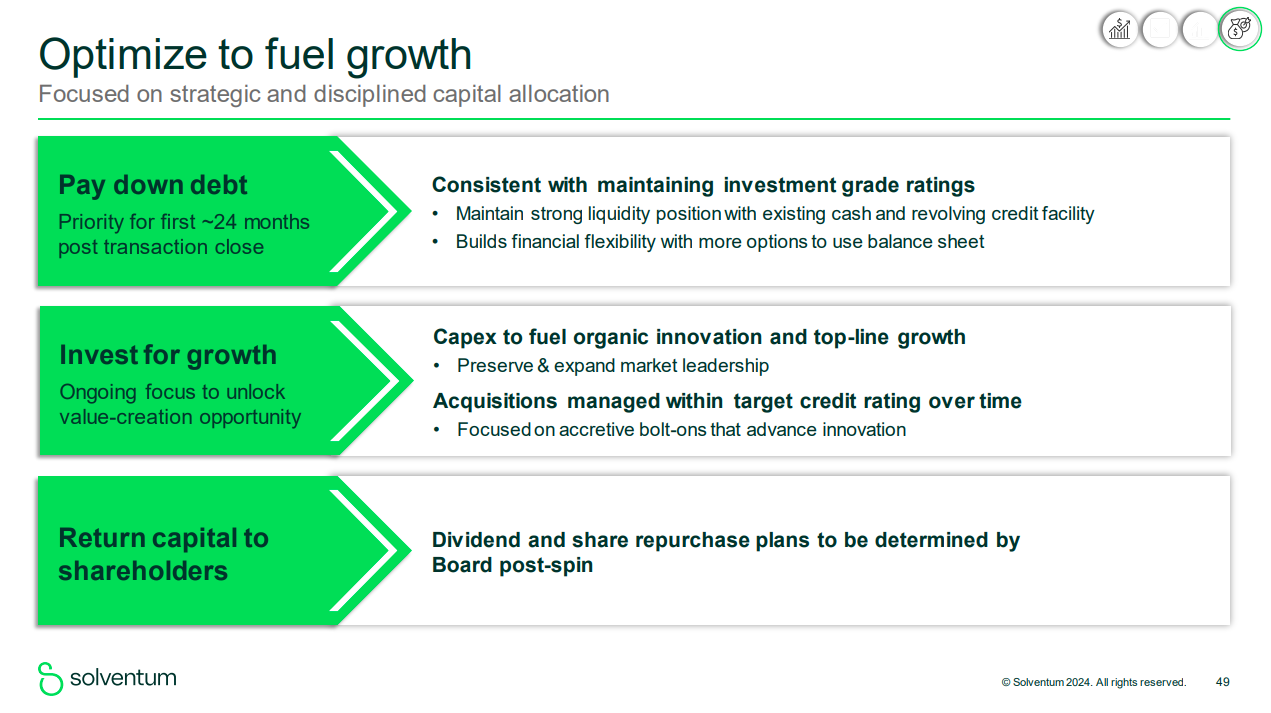 Optimize to fuel growth
Focused on strategic and disciplined capital allocation

Pay down debt
Priority for first ~24 months post transaction close

Consistent with maintaining investment grade ratings
• Maintain strong liquidity position with existing cash and revolving credit facility
• Builds financial flexibility with more options to use balance sheet

Invest for growth
Ongoing focus to unlock value-creation opportunity

Capex to fuel organic innovation and top-line growth
• Preserve & expand market leadership

Acquisitions managed within target credit rating over time
• Focused on accretive bolt-ons that advance innovation

Return capital to shareholders

Dividend and share repurchase plans to be determined by Board post-spin

solventum

© Solventum 2024. All rights reserved. 49